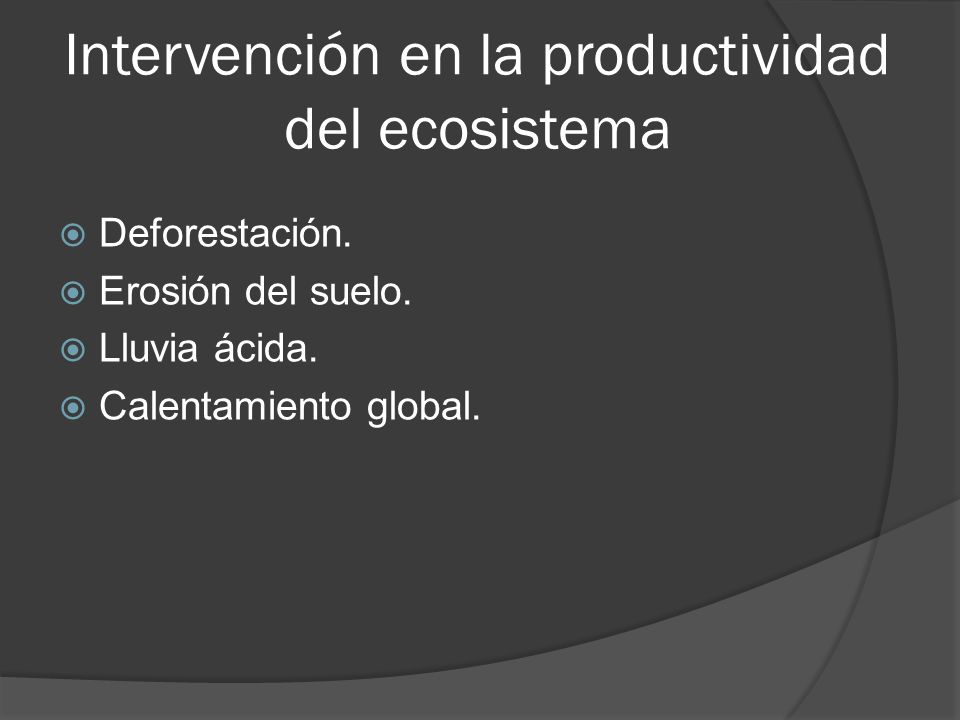 Intervención en la productividad del ecosistema

Deforestación.
Erosión del suelo.
Lluvia ácida.
Calentamiento global.